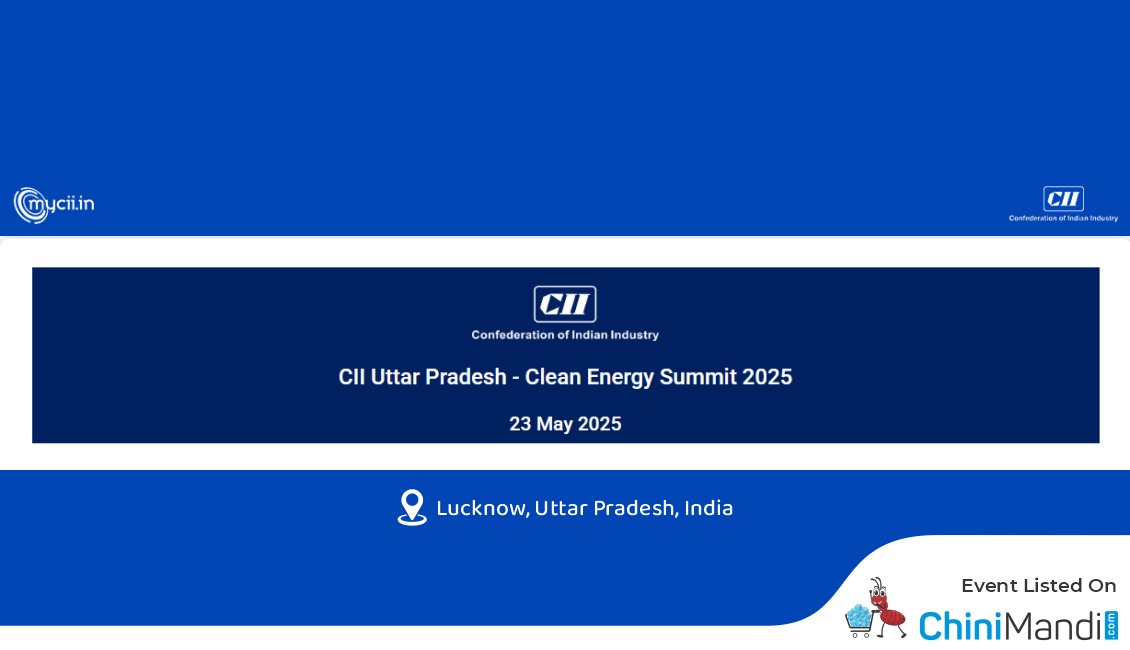 mycii.in

CII
Confederation of Indian Industry

CII
Confederation of Indian Industry

CII Uttar Pradesh - Clean Energy Summit 2025

23 May 2025

Lucknow, Uttar Pradesh, India

Event Listed On

ChiniMandi.com